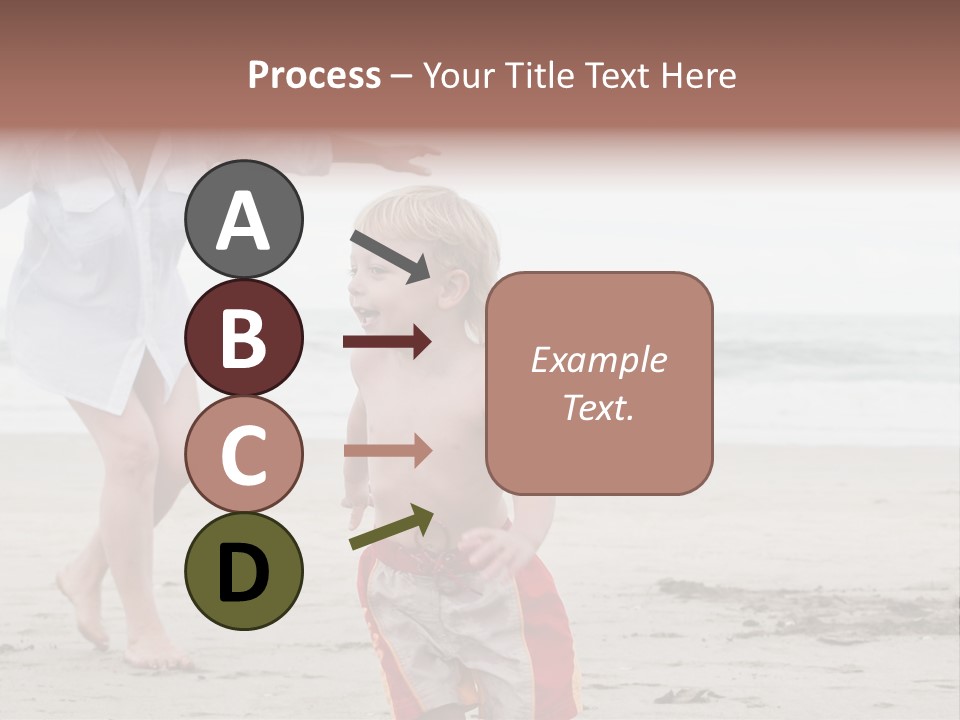 Process – Your Title Text Here

A

B

C

D

Example Text.